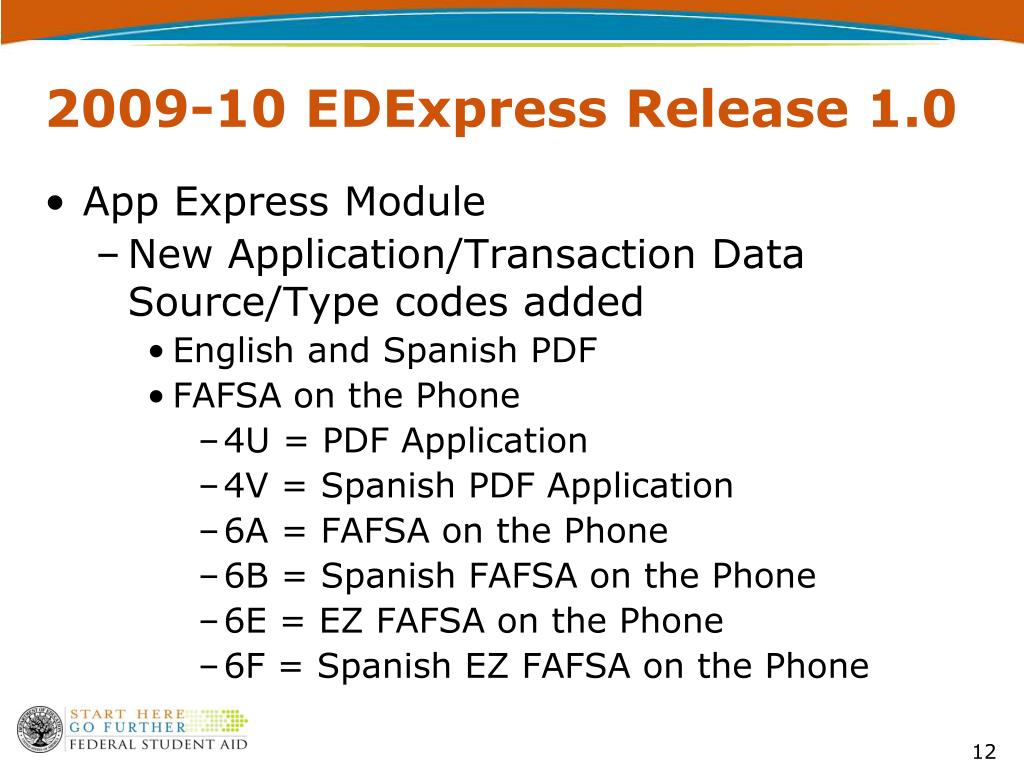 2009-10 EDExpress Release 1.0

• App Express Module
– New Application/Transaction Data Source/Type codes added
• English and Spanish PDF
• FAFSA on the Phone
– 4U = PDF Application
– 4V = Spanish PDF Application
– 6A = FAFSA on the Phone
– 6B = Spanish FAFSA on the Phone
– 6E = EZ FAFSA on the Phone
– 6F = Spanish EZ FAFSA on the Phone

START HERE
GO FURTHER
FEDERAL STUDENT AID

12